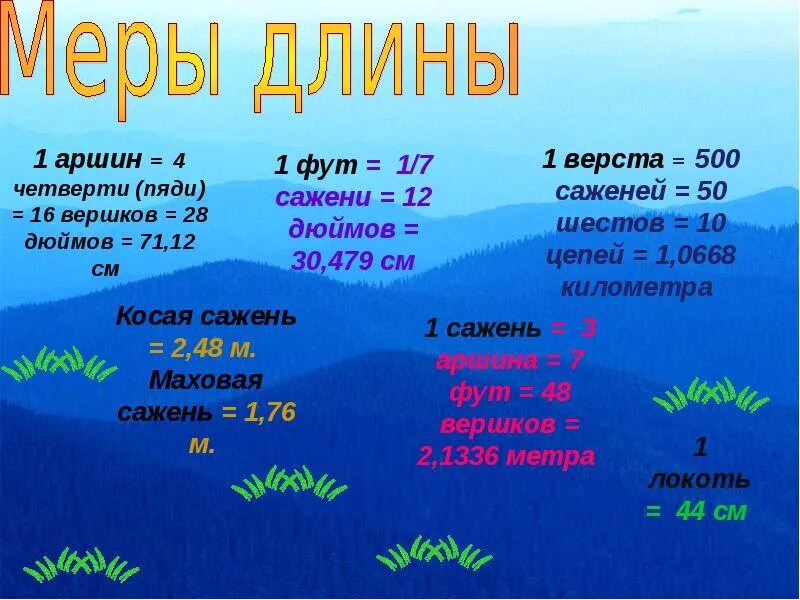 Меры длины

1 аршин = 4 четверти (пяди) = 16 вершков = 28 дюймов = 71,12 см

1 фут = 1/7 сажени = 12 дюймов = 30,479 см

1 верста = 500 саженей = 50 шестов = 10 цепей = 1,0668 километра

Косая сажень = 2,48 м. Маховая сажень = 1,76 м.

1 сажень = 3 аршина = 7 фут = 48 вершков = 2,1336 метра

1 локоть = 44 см